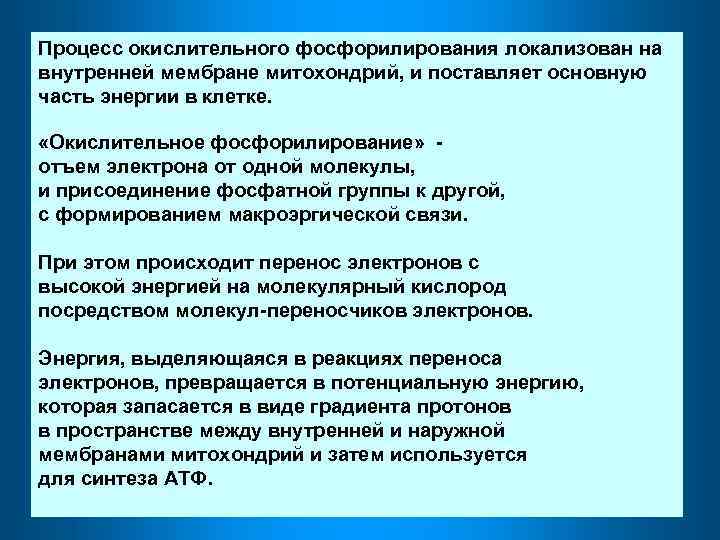 Процесс окислительного фосфорилирования локализован на внутренней мембране митохондрий, и поставляет основную часть энергии в клетке.

«Окислительное фосфорилирование» - отъем электрона от одной молекулы, и присоединение фосфатной группы к другой, с формированием макроэргической связи.

При этом происходит перенос электронов с высокой энергией на молекулярный кислород посредством молекул-переносчиков электронов.

Энергия, выделяющаяся в реакциях переноса электронов, превращается в потенциальную энергию, которая запасается в виде градиента протонов в пространстве между внутренней и наружной мембранами митохондрий и затем используется для синтеза АТФ.